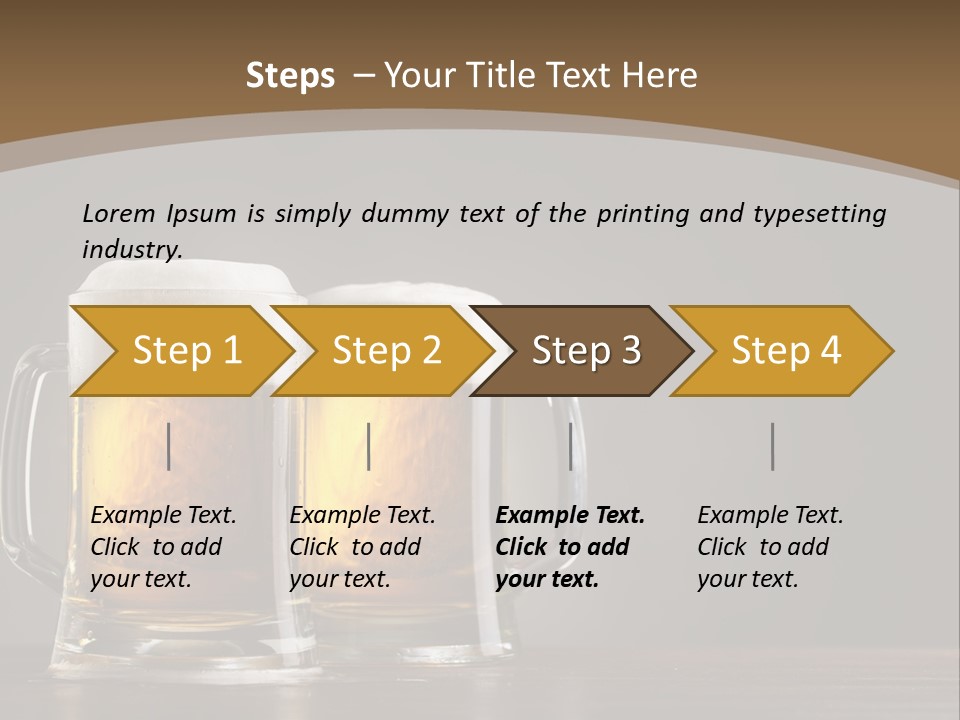 Steps – Your Title Text Here

Lorem Ipsum is simply dummy text of the printing and typesetting industry.

Step 1

Step 2

Step 3

Step 4

Example Text. Click to add your text.

Example Text. Click to add your text.

Example Text. Click to add your text.

Example Text. Click to add your text.